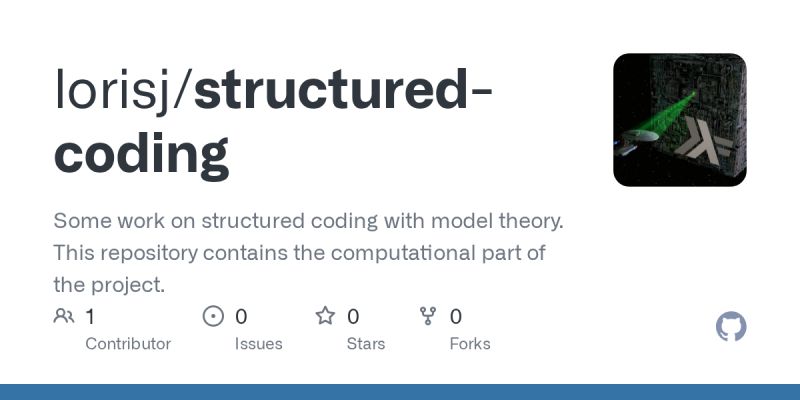 lorisj/structured-coding

Some work on structured coding with model theory. This repository contains the computational part of the project.

1 Contributor

0 Issues

0 Stars

0 Forks